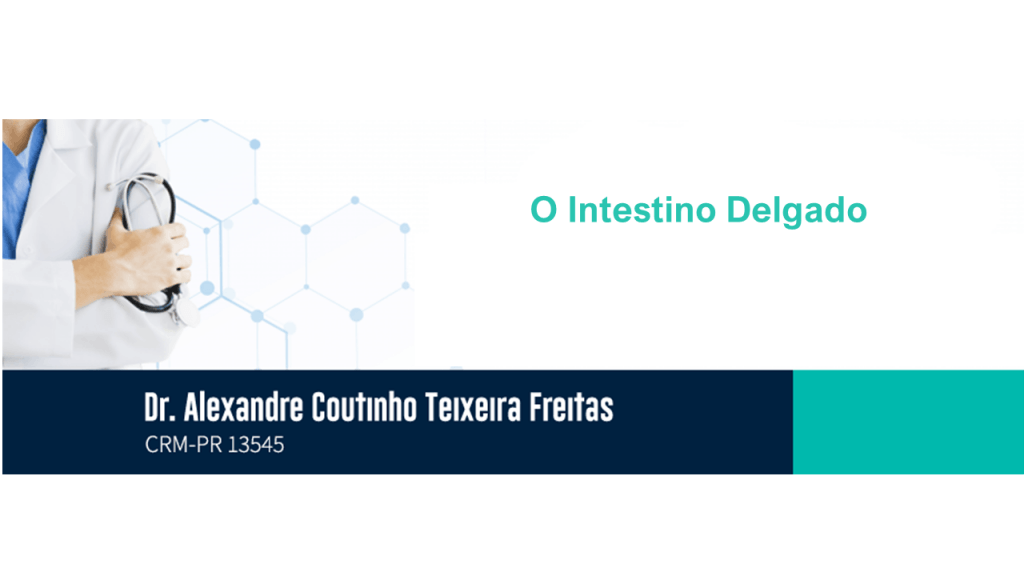 O Intestino Delgado

Dr. Alexandre Coutinho Teixeira Freitas
CRM-PR 13545